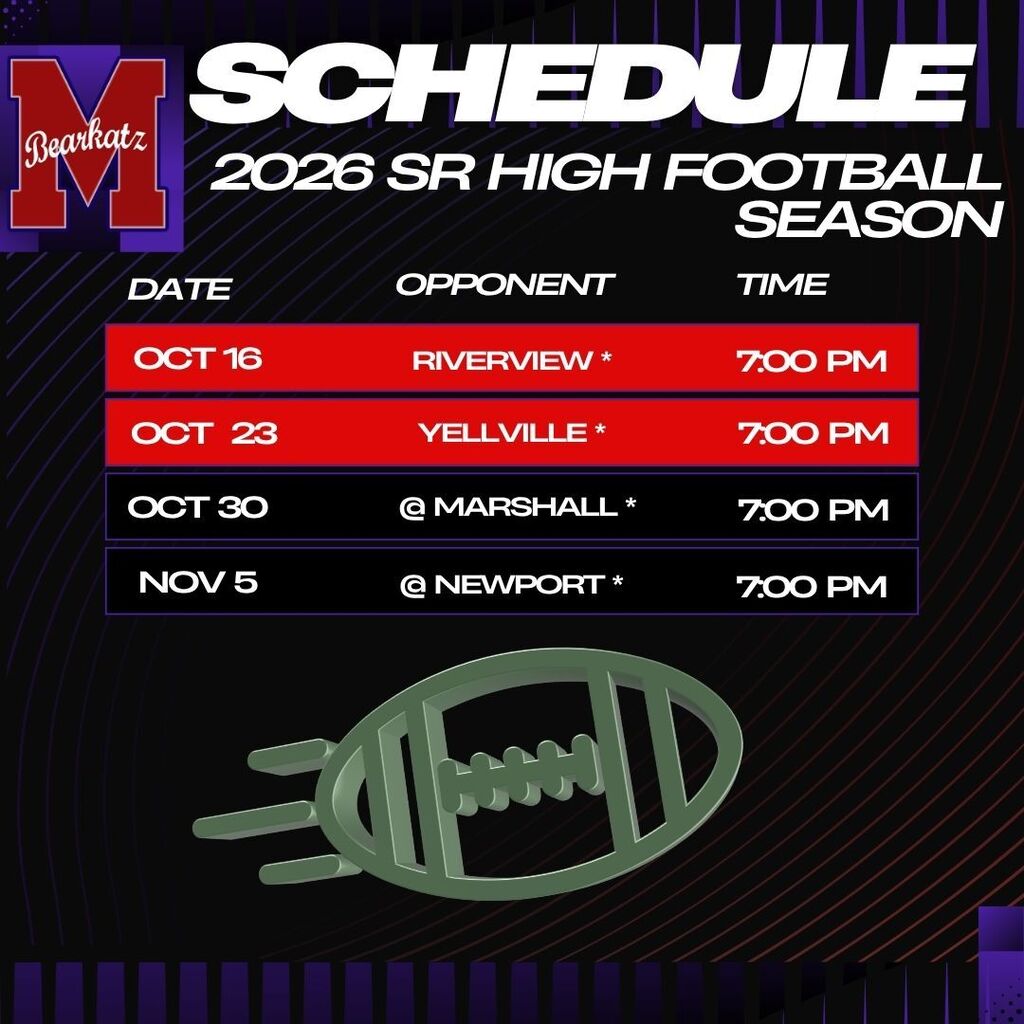 M Bearkatz

SCHEDULE

2026 SR HIGH FOOTBALL SEASON

| DATE | OPPONENT | TIME |
|---|---|---|
| OCT 16 | RIVERVIEW * | 7:00 PM |
| OCT 23 | YELLVILLE * | 7:00 PM |
| OCT 30 | @ MARSHALL * | 7:00 PM |
| NOV 5 | @ NEWPORT * | 7:00 PM |